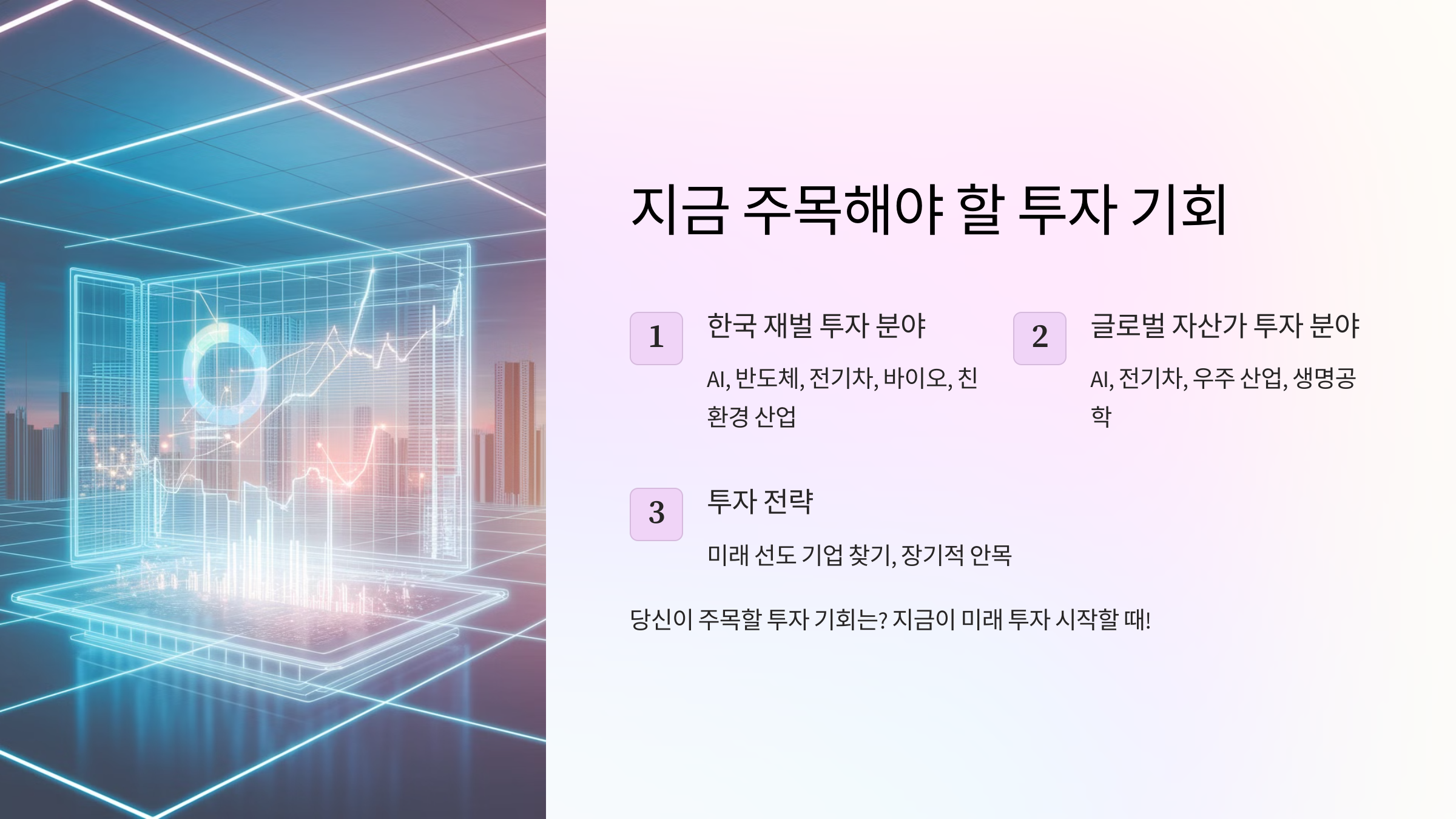 지금 주목해야 할 투자 기회

1

한국 재벌 투자 분야

AI, 반도체, 전기차, 바이오, 친환경 산업

2

글로벌 자산가 투자 분야

AI, 전기차, 우주 산업, 생명공학

3

투자 전략

미래 선도 기업 찾기, 장기적 안목

당신이 주목할 투자 기회는? 지금이 미래 투자 시작할 때!